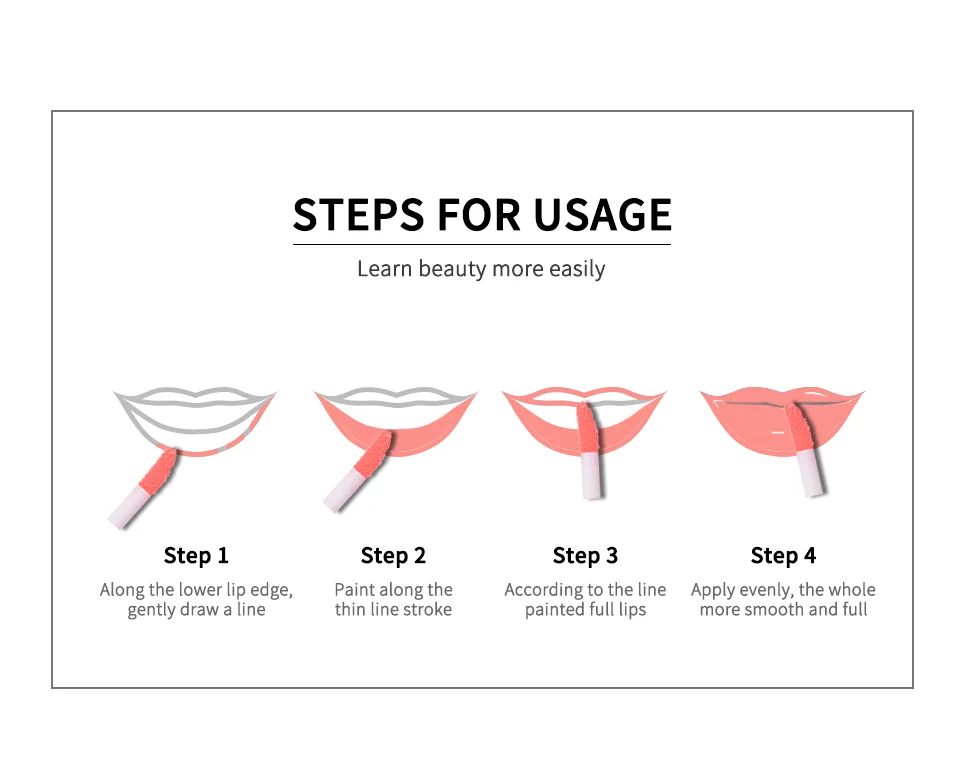 STEPS FOR USAGE

Learn beauty more easily

Step 1

Along the lower lip edge, gently draw a line

Step 2

Paint along the thin line stroke

Step 3

According to the line painted full lips

Step 4

Apply evenly, the whole more smooth and full